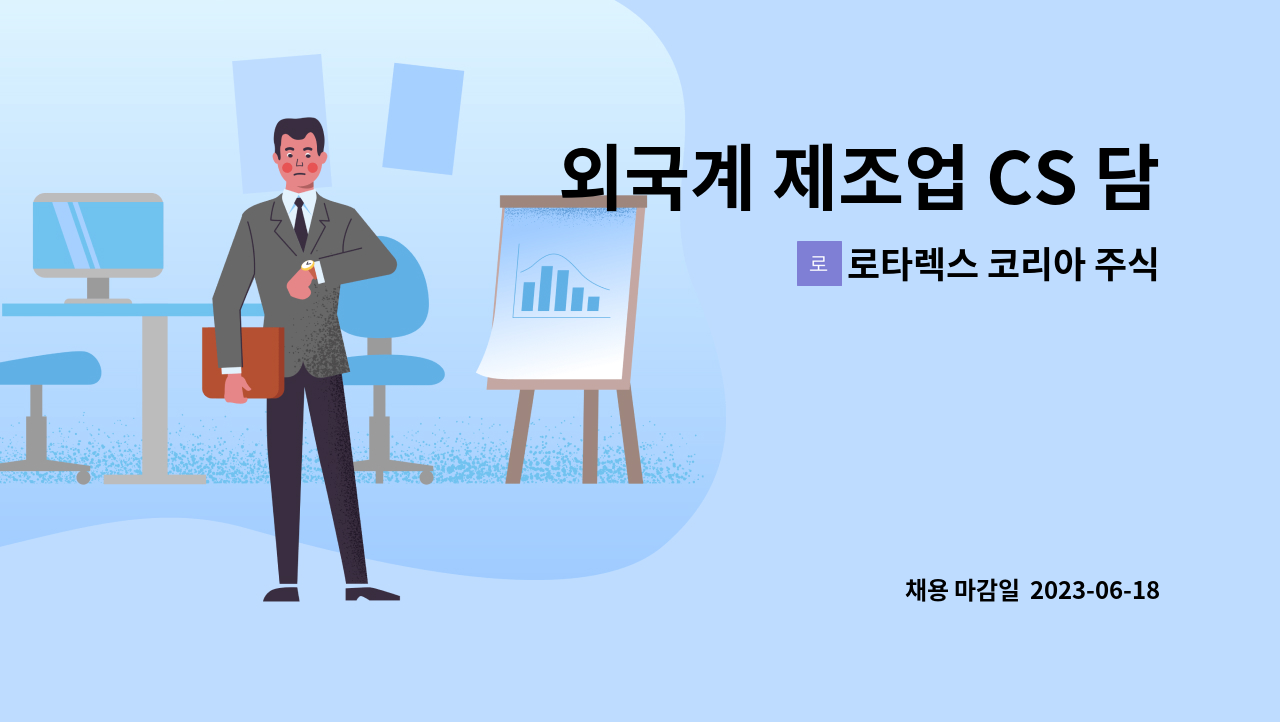 외국계 제조업 CS 담

로

로타렉스 코리아 주식

채용 마감일 2023-06-18